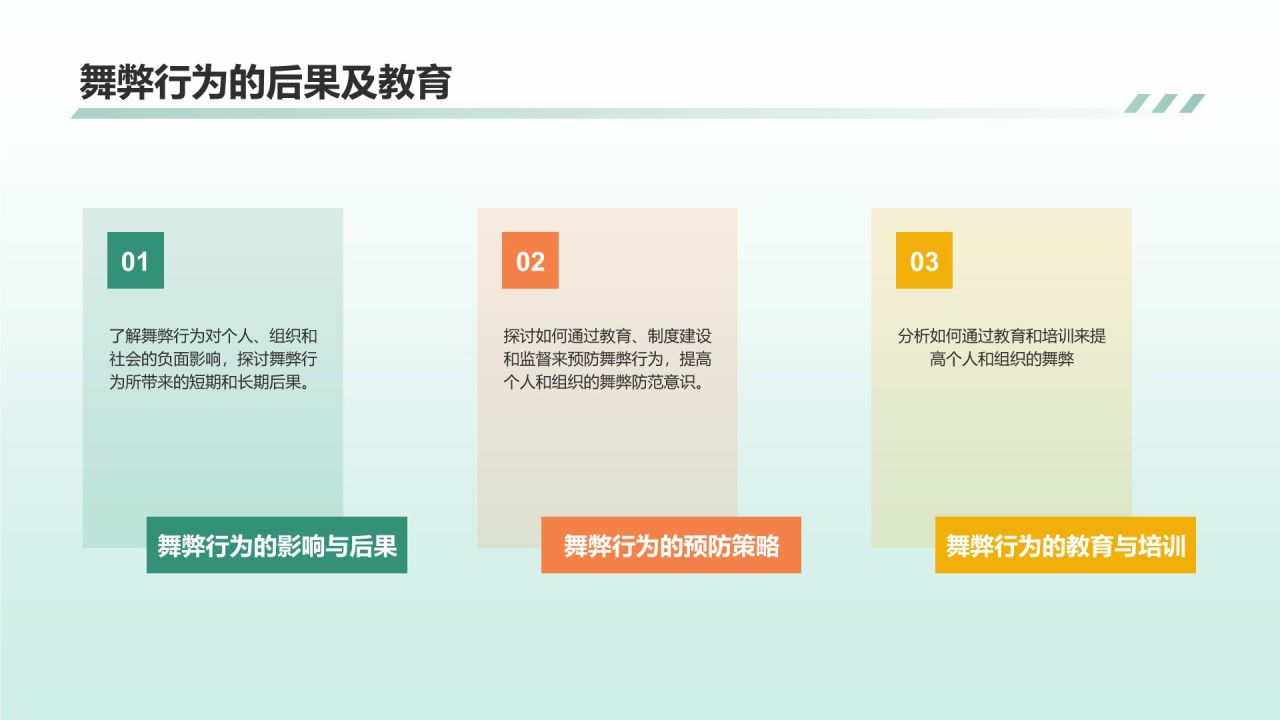 舞弊行为的后果及教育

01

了解舞弊行为对个人、组织和社会的负面影响，探讨舞弊行为所带来的短期和长期后果。

舞弊行为的影响与后果

02

探讨如何通过教育、制度建设和监督来预防舞弊行为，提高个人和组织的舞弊防范意识。

舞弊行为的预防策略

03

分析如何通过教育和培训来提高个人和组织的舞弊

舞弊行为的教育与培训